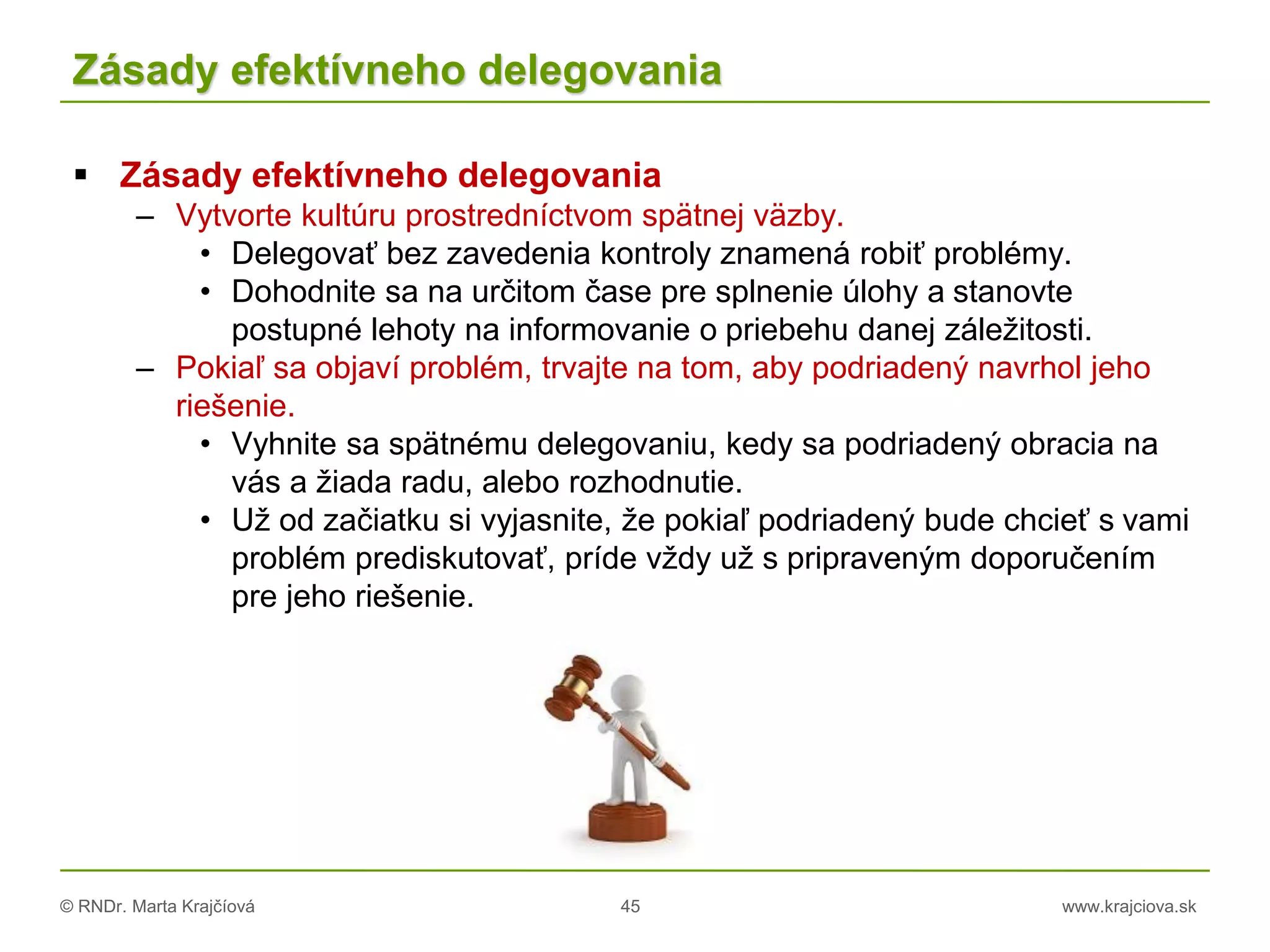 Zásady efektívneho delegovania

▪ Zásady efektívneho delegovania
– Vytvorte kultúru prostredníctvom spätnej väzby.
• Delegovať bez zavedenia kontroly znamená robiť problémy.
• Dohodnite sa na určitom čase pre splnenie úlohy a stanovte postupné lehoty na informovanie o priebehu danej záležitosti.
– Pokiaľ sa objaví problém, trvajte na tom, aby podriadený navrhol jeho riešenie.
• Vyhnite sa spätnému delegovaniu, kedy sa podriadený obracia na vás a žiada radu, alebo rozhodnutie.
• Už od začiatku si vyjasnite, že pokiaľ podriadený bude chcieť s vami problém prediskutovať, príde vždy už s pripraveným doporučením pre jeho riešenie.

© RNDr. Marta Krajčíová 45 www.krajciova.sk